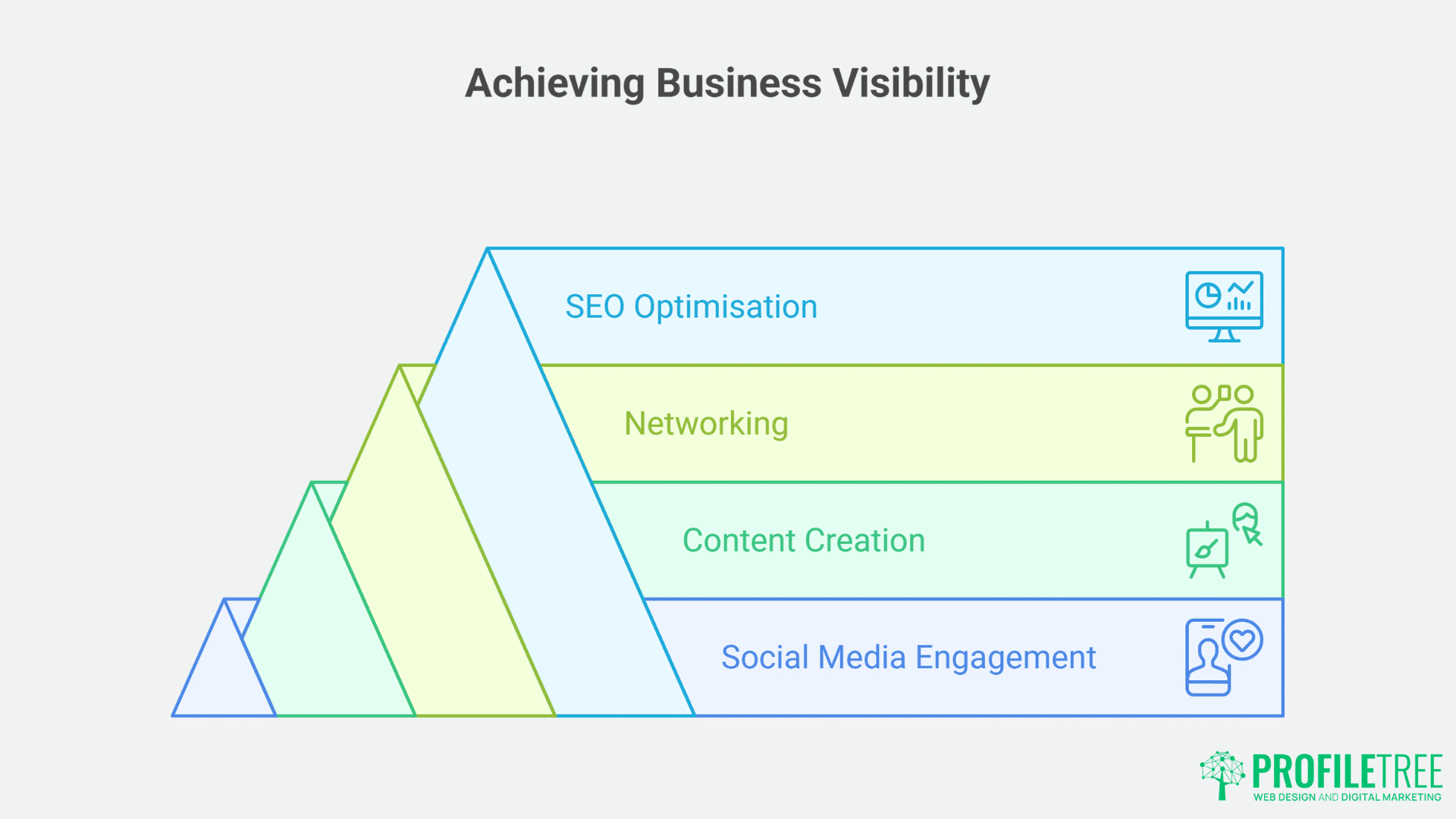 Achieving Business Visibility

SEO Optimisation

Networking

Content Creation

Social Media Engagement

PROFILETREE
WEB DESIGN AND DIGITAL MARKETING